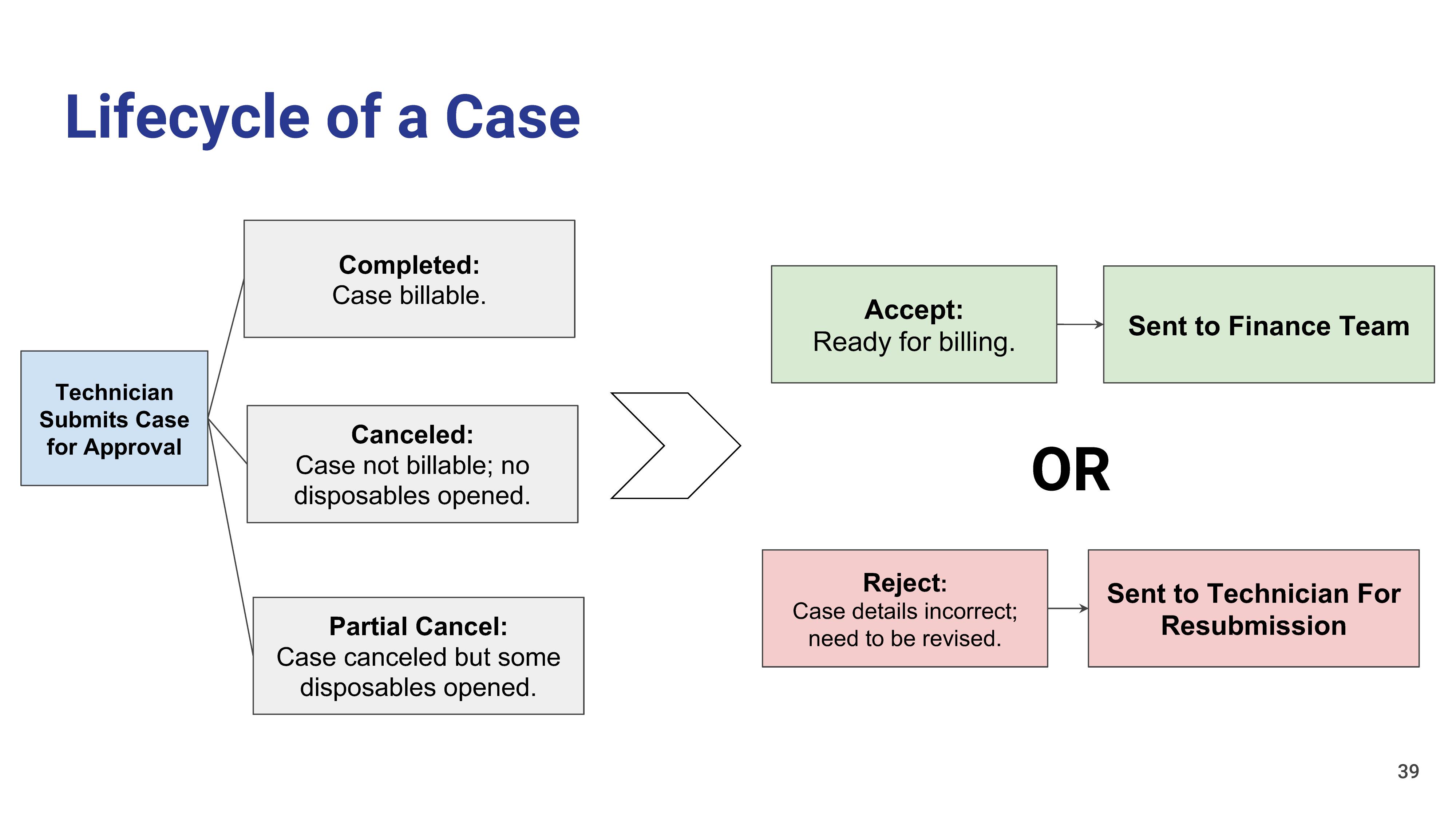 Lifecycle of a Case

Technician Submits Case for Approval

Completed:
Case billable.

Canceled:
Case not billable; no disposables opened.

Partial Cancel:
Case canceled but some disposables opened.

Accept:
Ready for billing.

Sent to Finance Team

OR

Reject:
Case details incorrect; need to be revised.

Sent to Technician For Resubmission

39